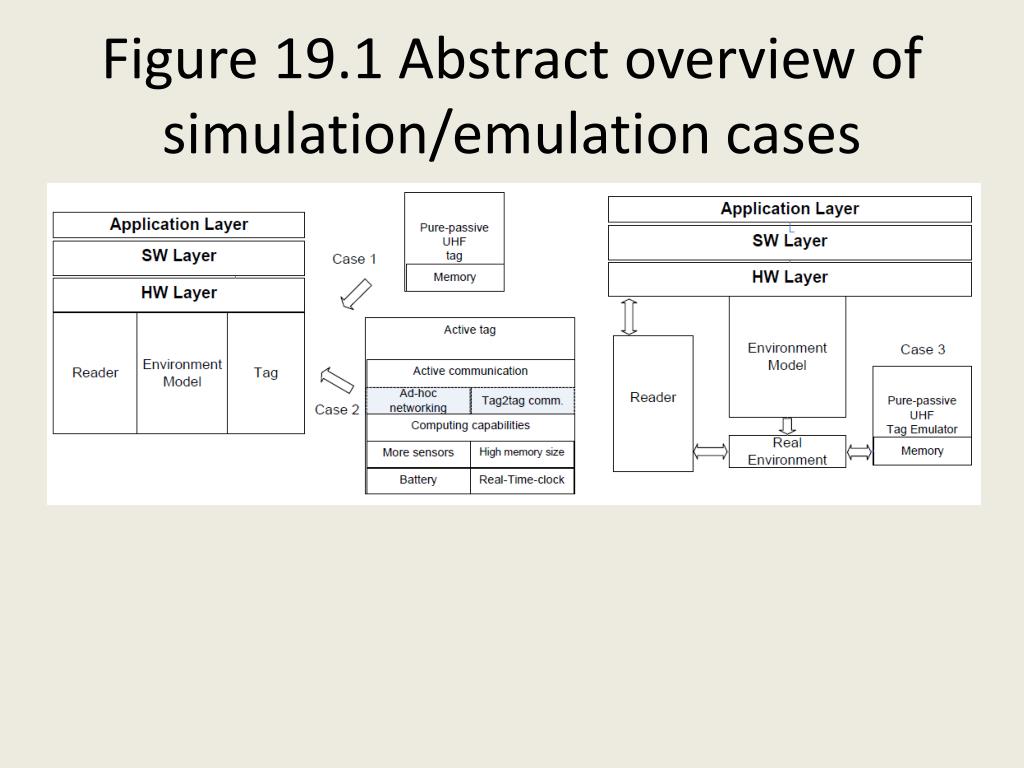 Figure 19.1 Abstract overview of simulation/emulation cases

Application Layer
SW Layer
HW Layer
Reader
Environment Model
Tag

Case 1
Pure-passive UHF tag
Memory

Case 2
Active tag
Active communication
Ad-hoc networking
Tag2tag comm.
Computing capabilities
More sensors
High memory size
Battery
Real-Time-clock

Application Layer
SW Layer
HW Layer
Reader
Environment Model
Real Environment
Case 3
Pure-passive UHF Tag Emulator
Memory